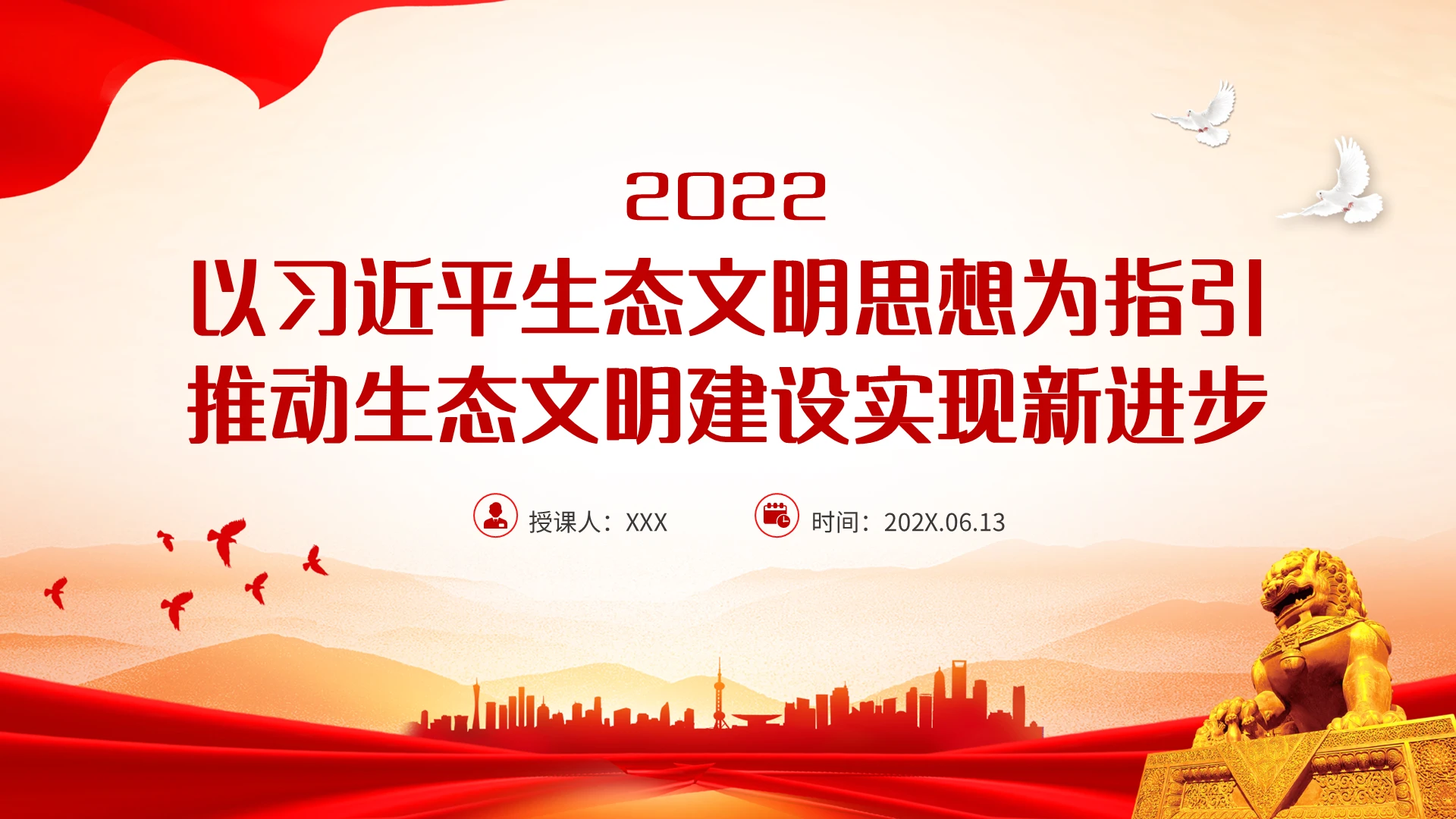 2022

以习近平生态文明思想为指引
推动生态文明建设实现新进步

授课人：XXX

时间：202X.06.13